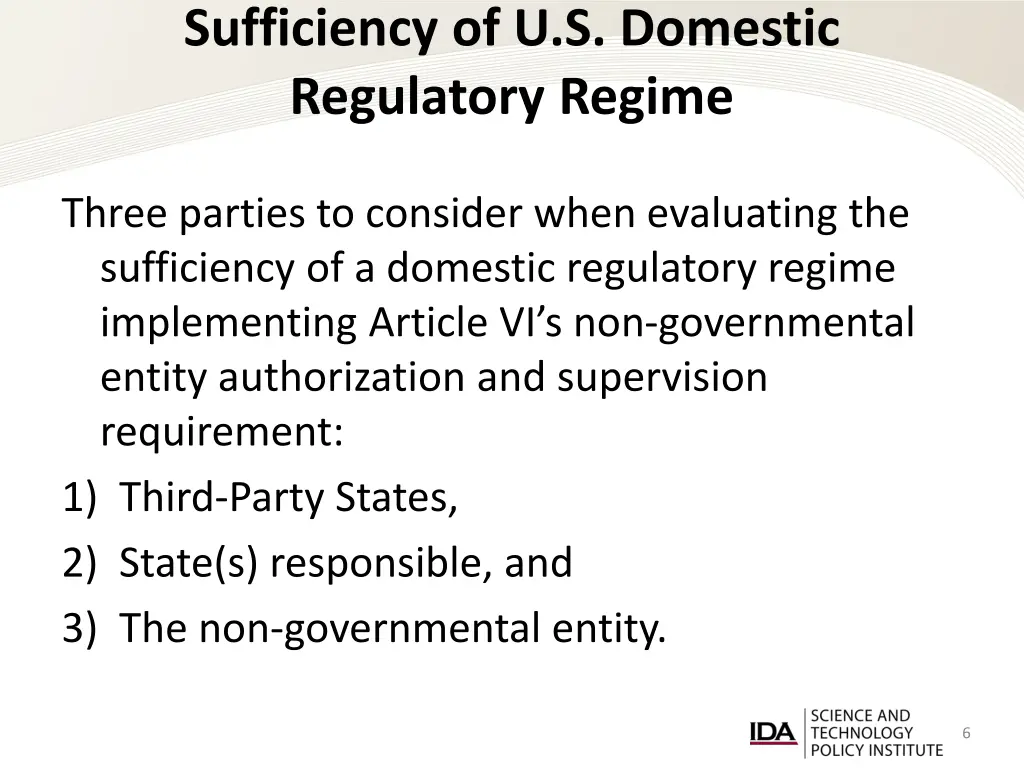 Sufficiency of U.S. Domestic Regulatory Regime

Three parties to consider when evaluating the sufficiency of a domestic regulatory regime implementing Article VI's non-governmental entity authorization and supervision requirement:

1) Third-Party States,
2) State(s) responsible, and
3) The non-governmental entity.

IDA SCIENCE AND TECHNOLOGY POLICY INSTITUTE

6